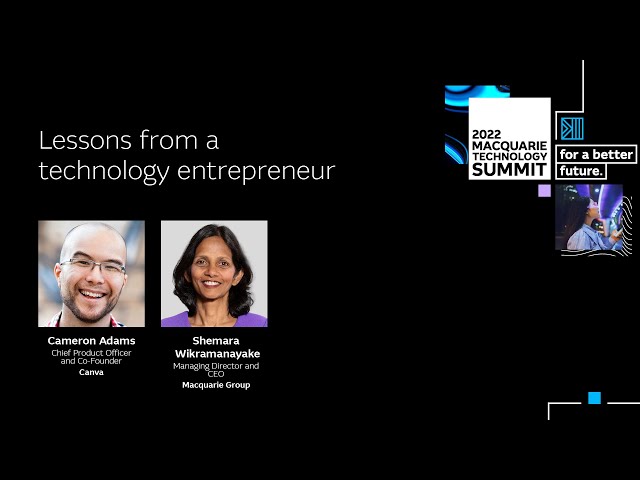 Lessons from a technology entrepreneur

2022 MACQUARIE TECHNOLOGY SUMMIT

for a better future.

Cameron Adams
Chief Product Officer and Co-Founder
Canva

Shemara Wikramanayake
Managing Director and CEO
Macquarie Group